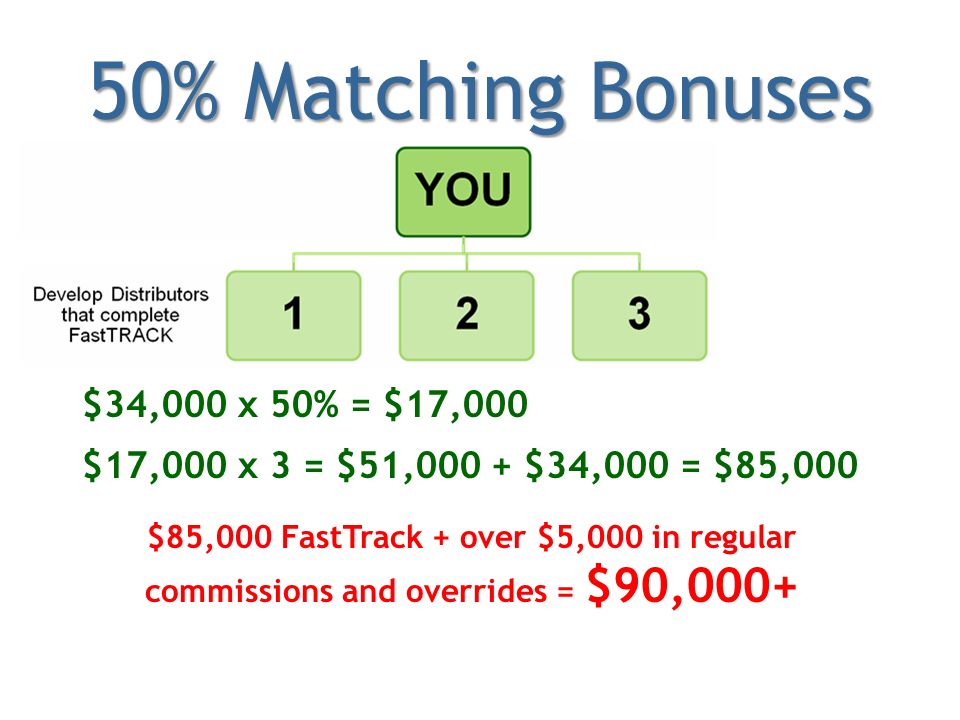 50% Matching Bonuses

YOU

Develop Distributors that complete FastTRACK

1

2

3

\$34,000 x 50% = \$17,000

\$17,000 x 3 = \$51,000 + \$34,000 = \$85,000

\$85,000 FastTrack + over \$5,000 in regular commissions and overrides = \$90,000+